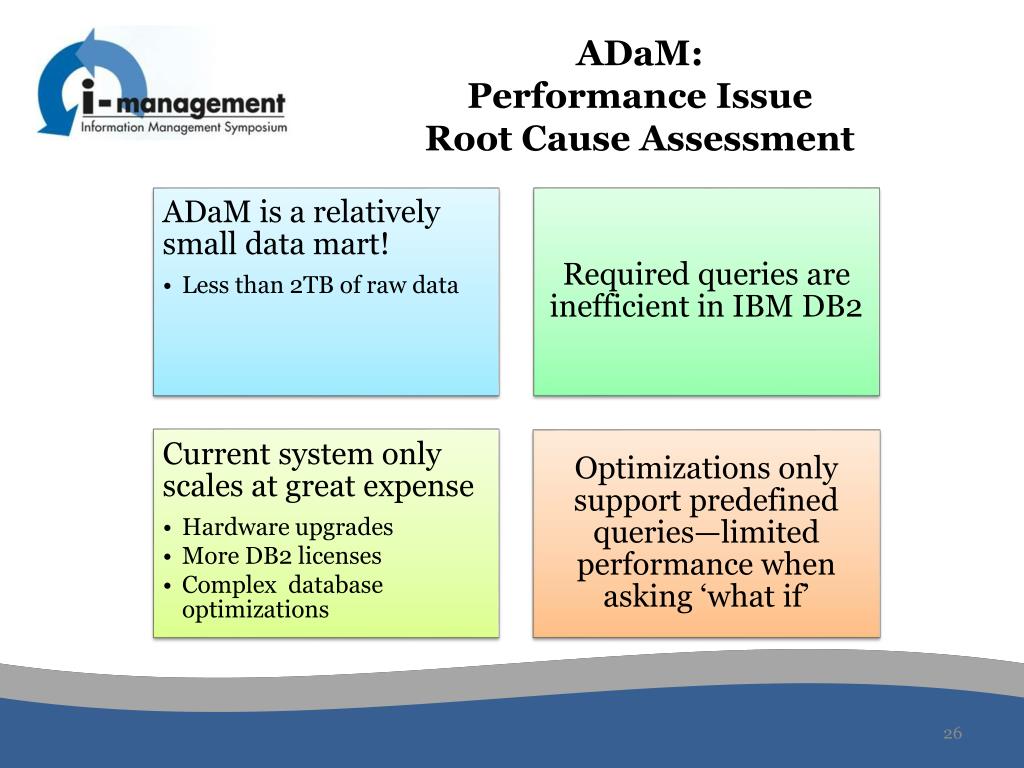 i-management
Information Management Symposium

ADaM:
Performance Issue
Root Cause Assessment

ADaM is a relatively small data mart!
• Less than 2TB of raw data

Required queries are inefficient in IBM DB2

Current system only scales at great expense
• Hardware upgrades
• More DB2 licenses
• Complex database optimizations

Optimizations only support predefined queries—limited performance when asking ‘what if’

26